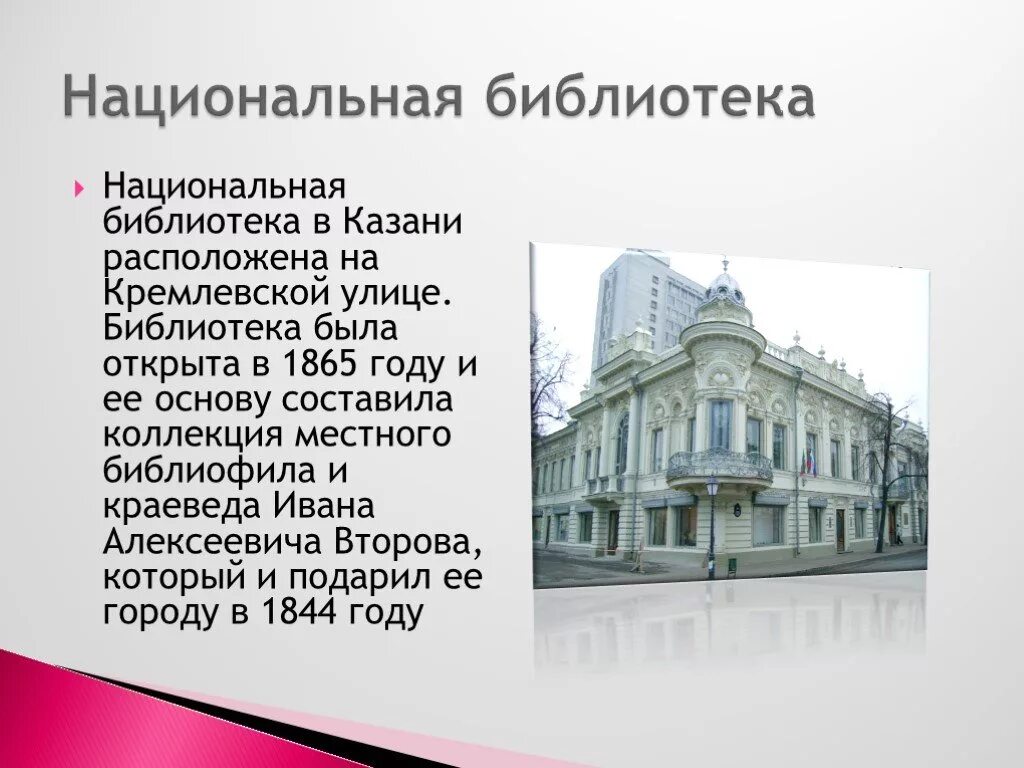 Национальная библиотека

Национальная библиотека в Казани расположена на Кремлевской улице. Библиотека была открыта в 1865 году и ее основу составила коллекция местного библиофила и краеведа Ивана Алексеевича Второва, который и подарил ее городу в 1844 году